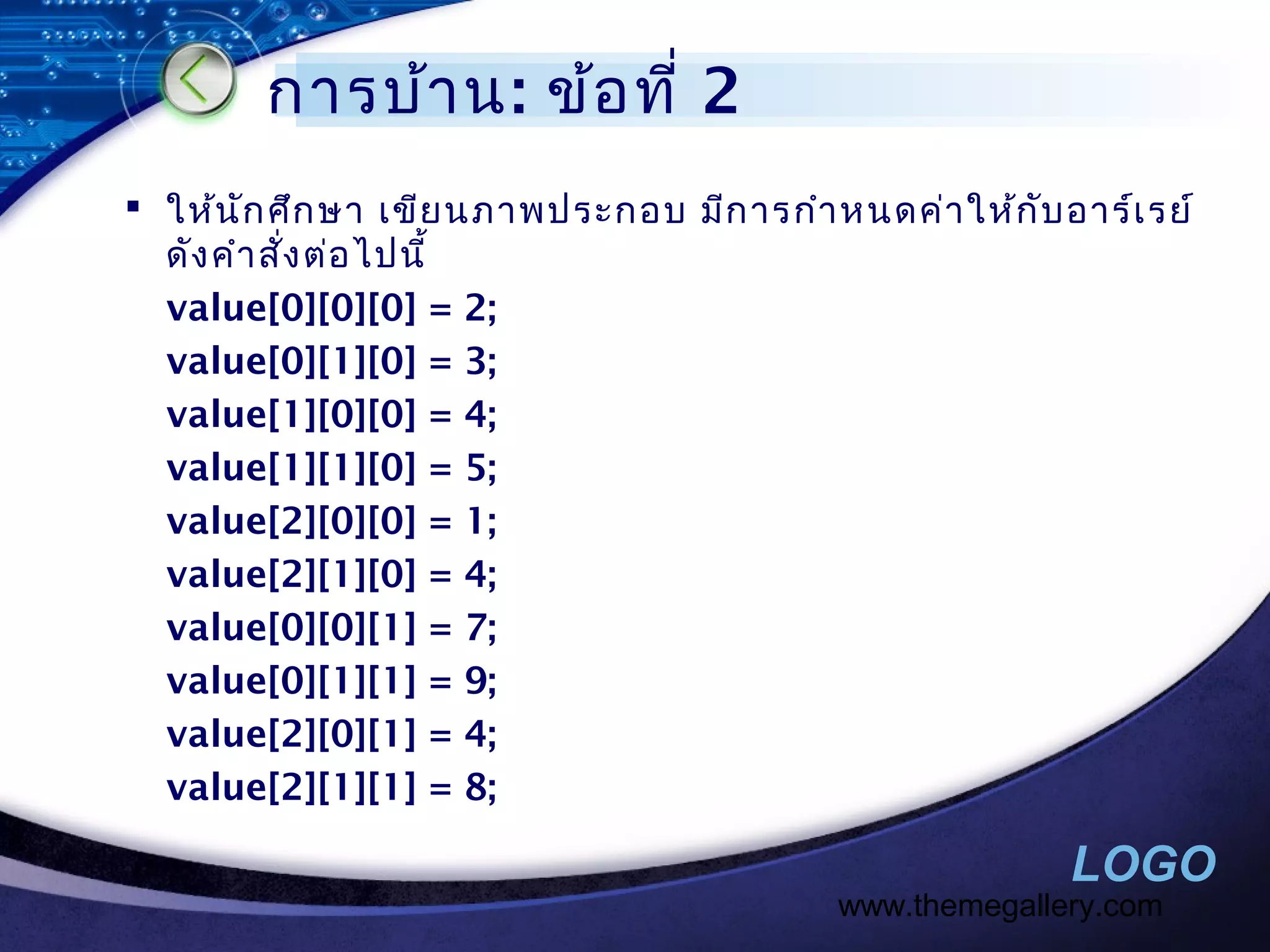 การบ้าน: ข้อที่ 2

▪ ให้นักศึกษา เขียนภาพประกอบ มีการกำหนดค่าให้กับอาร์เรย์ ดังคำสั่งต่อไปนี้

value[0][0][0] = 2;
value[0][1][0] = 3;
value[1][0][0] = 4;
value[1][1][0] = 5;
value[2][0][0] = 1;
value[2][1][0] = 4;
value[0][0][1] = 7;
value[0][1][1] = 9;
value[2][0][1] = 4;
value[2][1][1] = 8;

LOGO
www.themegallery.com